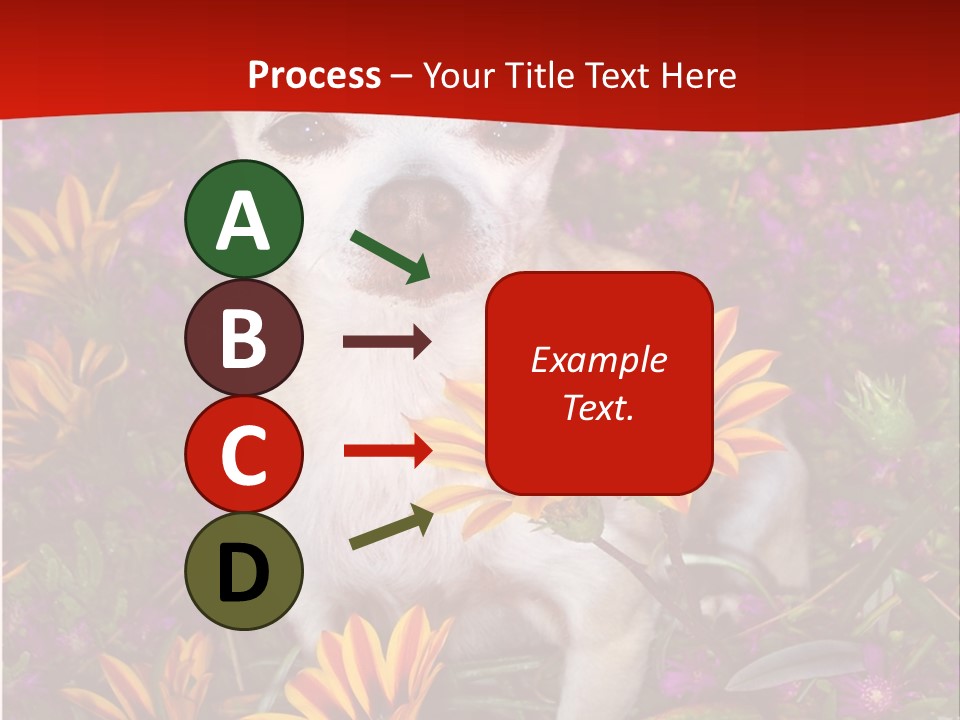 Process – Your Title Text Here

A

B

C

D

Example Text.